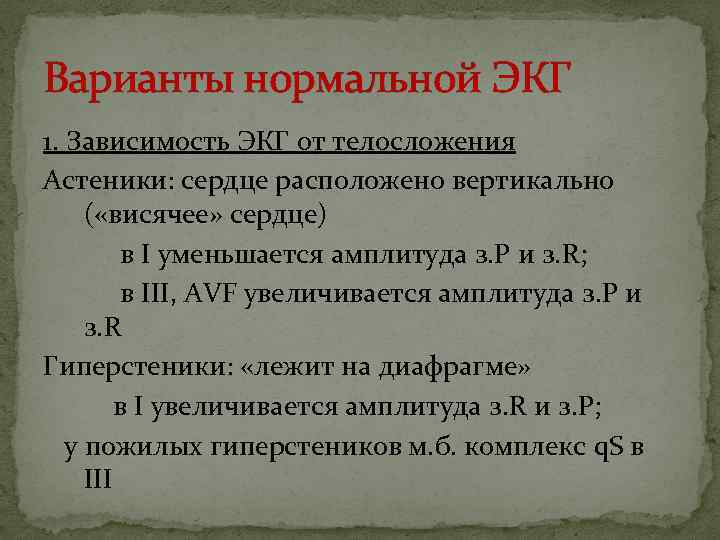 Варианты нормальной ЭКГ

1. Зависимость ЭКГ от телосложения

Астеники: сердце расположено вертикально («висячее» сердце)

в I уменьшается амплитуда з.P и з.R;

в III, AVF увеличивается амплитуда з.P и з.R

Гиперстеники: «лежит на диафрагме»

в I увеличивается амплитуда з.R и з.P;

у пожилых гиперстеников м.б. комплекс qS в III